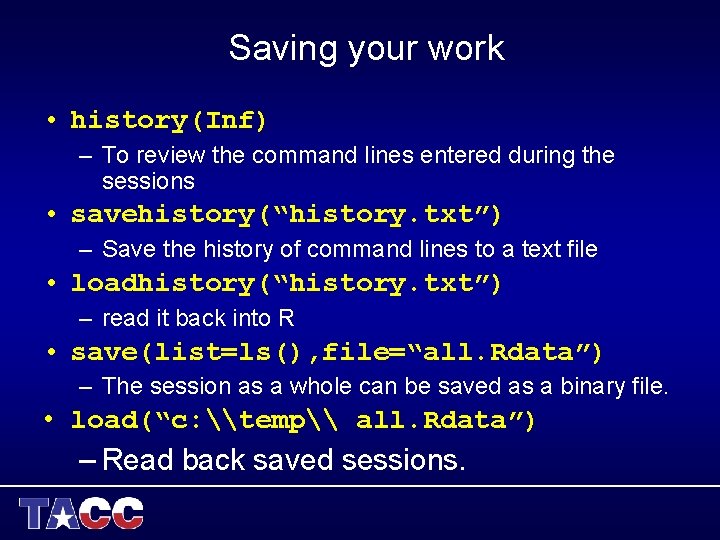 Saving your work

• history(Inf)
– To review the command lines entered during the sessions

• savehistory(“history.txt”)
– Save the history of command lines to a text file

• loadhistory(“history.txt”)
– read it back into R

• save(list=ls(),file=“all.Rdata”)
– The session as a whole can be saved as a binary file.

• load(“c:\\temp\\ all.Rdata”)
– Read back saved sessions.

TACC